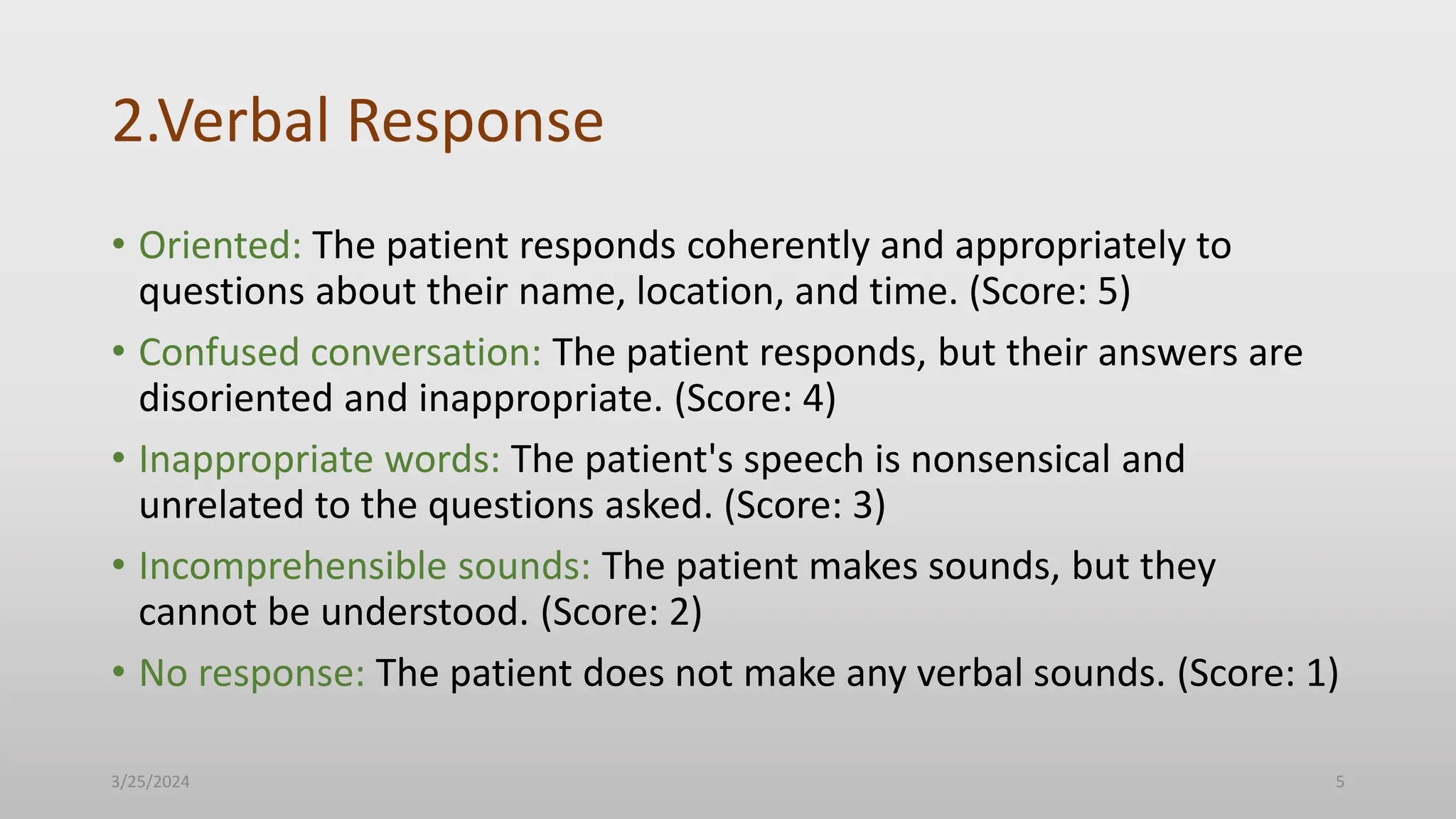 2.Verbal Response

• Oriented: The patient responds coherently and appropriately to questions about their name, location, and time. (Score: 5)

• Confused conversation: The patient responds, but their answers are disoriented and inappropriate. (Score: 4)

• Inappropriate words: The patient's speech is nonsensical and unrelated to the questions asked. (Score: 3)

• Incomprehensible sounds: The patient makes sounds, but they cannot be understood. (Score: 2)

• No response: The patient does not make any verbal sounds. (Score: 1)

3/25/2024

5